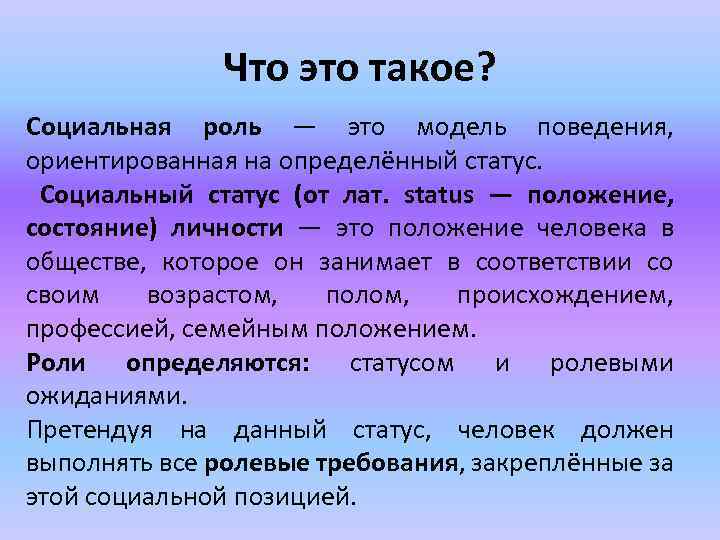 Что это такое?

Социальная роль — это модель поведения, ориентированная на определённый статус.

Социальный статус (от лат. status — положение, состояние) личности — это положение человека в обществе, которое он занимает в соответствии со своим возрастом, полом, происхождением, профессией, семейным положением.

Роли определяются: статусом и ролевыми ожиданиями.

Претендуя на данный статус, человек должен выполнять все ролевые требования, закреплённые за этой социальной позицией.